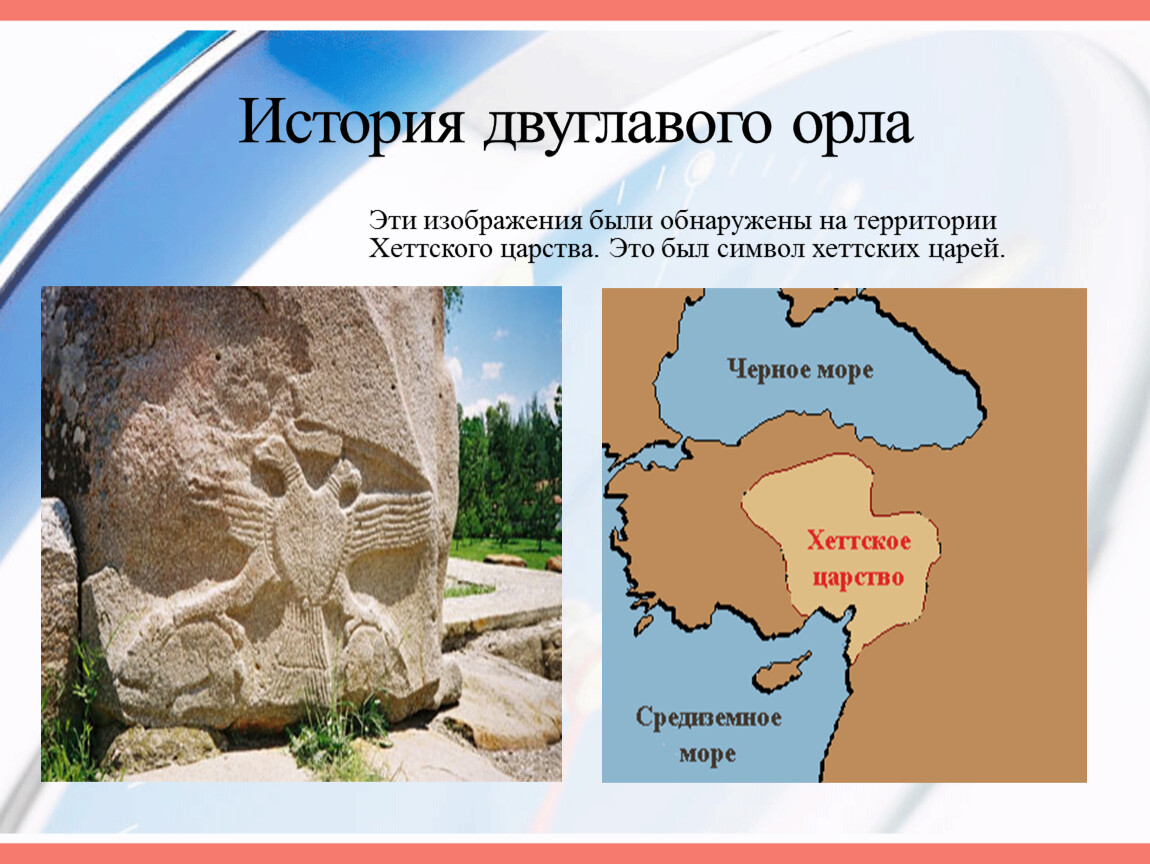 История двуглавого орла

Эти изображения были обнаружены на территории Хеттского царства. Это был символ хеттских царей.

Черное море

Хеттское царство

Средиземное море